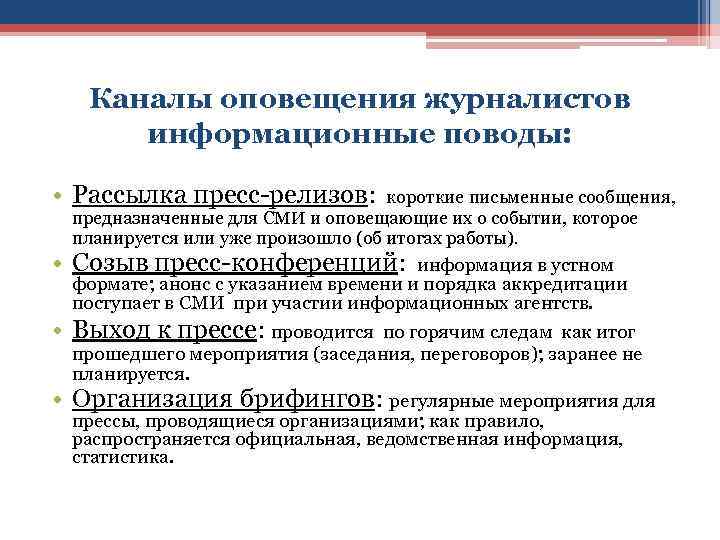 Каналы оповещения журналистов информационные поводы:

• Рассылка пресс-релизов: короткие письменные сообщения, предназначенные для СМИ и оповещающие их о событии, которое планируется или уже произошло (об итогах работы).
• Созыв пресс-конференций: информация в устном формате; анонс с указанием времени и порядка аккредитации поступает в СМИ при участии информационных агентств.
• Выход к прессе: проводится по горячим следам как итог прошедшего мероприятия (заседания, переговоров); заранее не планируется.
• Организация брифингов: регулярные мероприятия для прессы, проводящиеся организациями; как правило, распространяется официальная, ведомственная информация, статистика.